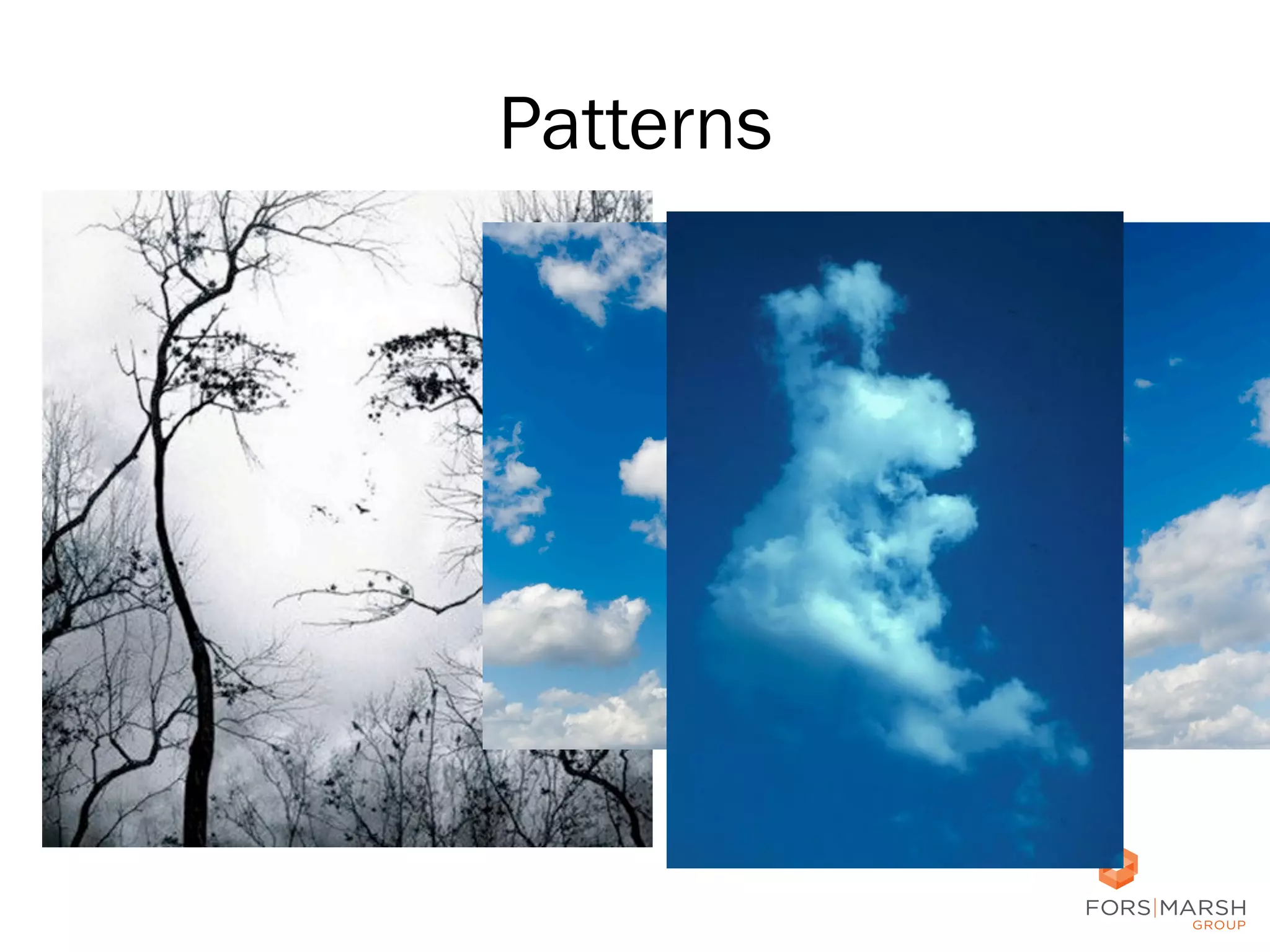 Patterns

FORS|MARSH
GROUP